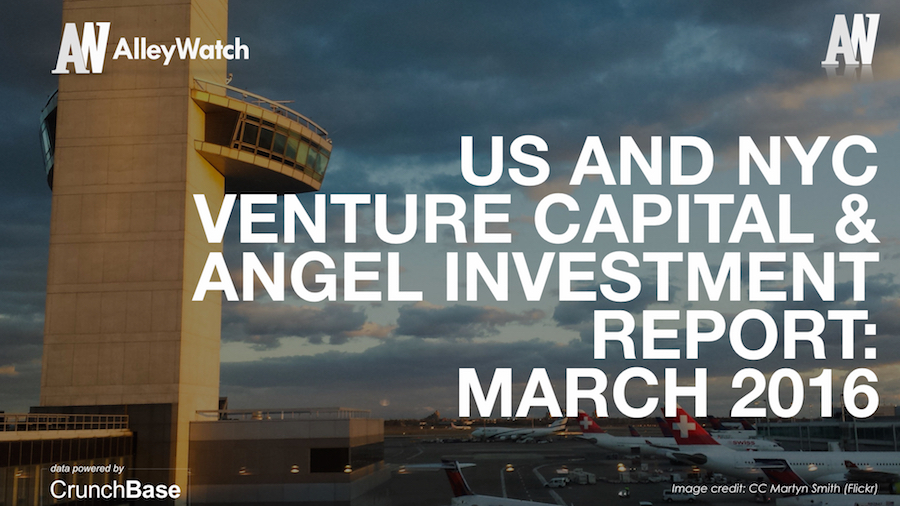 AW AlleyWatch

AW

US AND NYC VENTURE CAPITAL & ANGEL INVESTMENT REPORT: MARCH 2016

data powered by
CrunchBase

Image credit: CC Martyn Smith (Flickr)